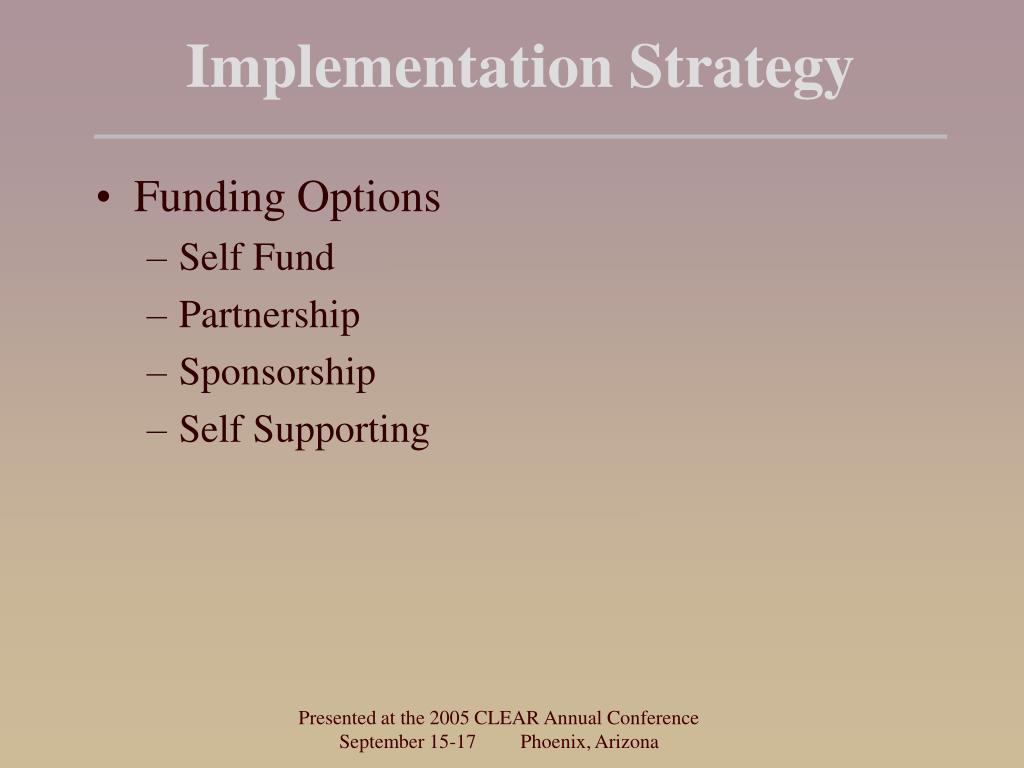 Implementation Strategy

• Funding Options
– Self Fund
– Partnership
– Sponsorship
– Self Supporting

Presented at the 2005 CLEAR Annual Conference
September 15-17 Phoenix, Arizona